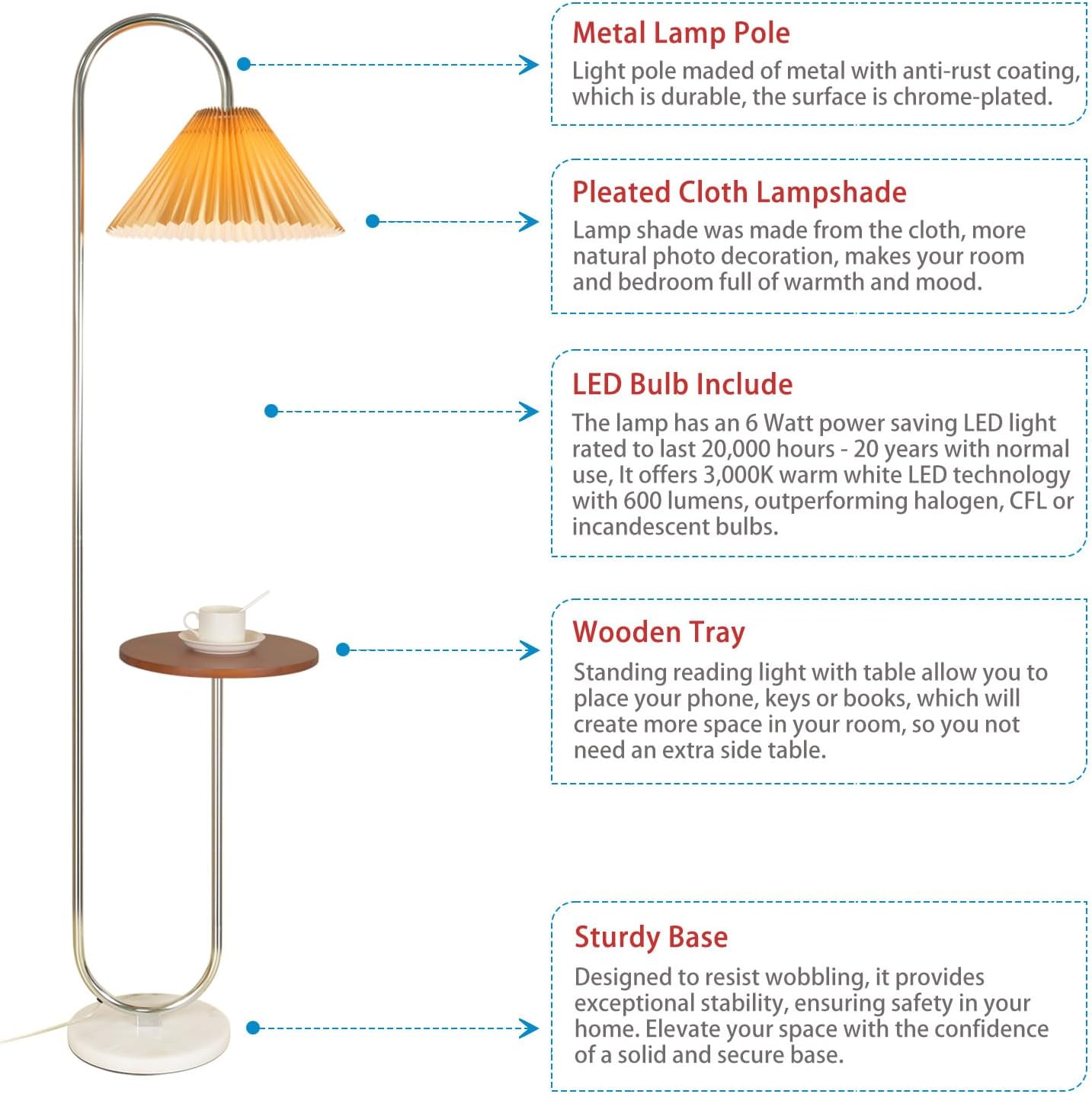 Metal Lamp Pole
Light pole maded of metal with anti-rust coating, which is durable, the surface is chrome-plated.

Pleated Cloth Lampshade
Lamp shade was made from the cloth, more natural photo decoration, makes your room and bedroom full of warmth and mood.

LED Bulb Include
The lamp has an 6 Watt power saving LED light rated to last 20,000 hours - 20 years with normal use, It offers 3,000K warm white LED technology with 600 lumens, outperforming halogen, CFL or incandescent bulbs.

Wooden Tray
Standing reading light with table allow you to place your phone, keys or books, which will create more space in your room, so you not need an extra side table.

Sturdy Base
Designed to resist wobbling, it provides exceptional stability, ensuring safety in your home. Elevate your space with the confidence of a solid and secure base.